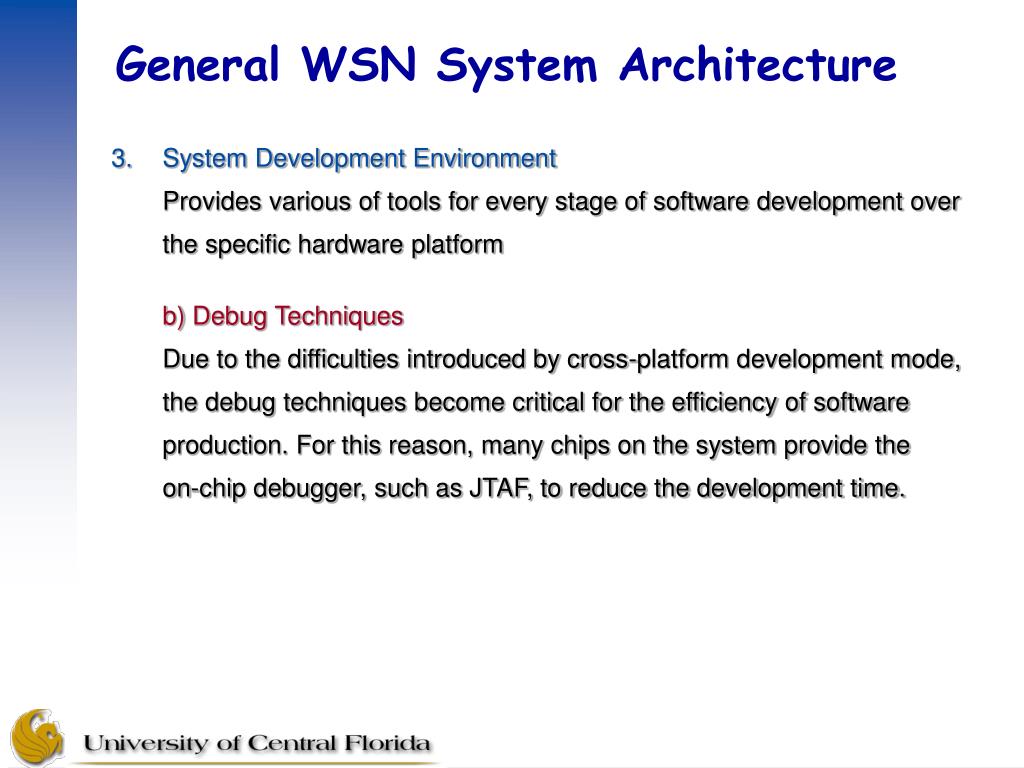 General WSN System Architecture

3. System Development Environment
Provides various of tools for every stage of software development over the specific hardware platform

b) Debug Techniques
Due to the difficulties introduced by cross-platform development mode, the debug techniques become critical for the efficiency of software production. For this reason, many chips on the system provide the on-chip debugger, such as JTAF, to reduce the development time.

University of Central Florida